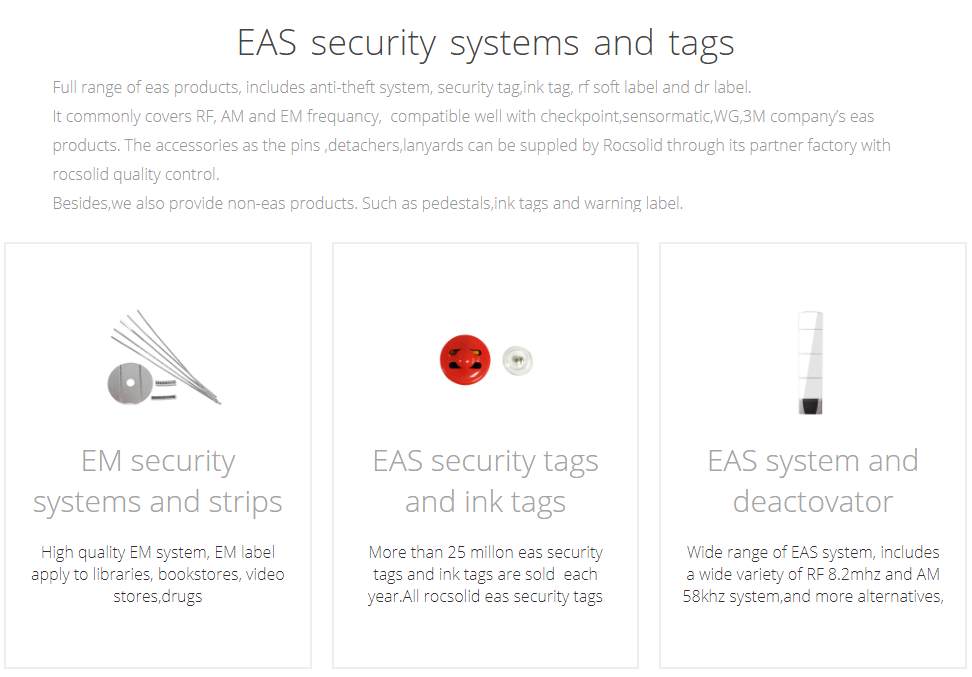 EAS security systems and tags

Full range of eas products, includes anti-theft system, security tag,ink tag, rf soft label and dr label.
It commonly covers RF, AM and EM frequancy, compatible well with checkpoint,sensormatic,WG,3M company's eas products. The accessories as the pins ,detachers,lanyards can be suppled by Rocsolid through its partner factory with rocsolid quality control.
Besides,we also provide non-eas products. Such as pedestals,ink tags and warning label.

EM security systems and strips

High quality EM system, EM label apply to libraries, bookstores, video stores,drugs

EAS security tags and ink tags

More than 25 millon eas security tags and ink tags are sold each year.All rocsolid eas security tags

EAS system and deactovator

Wide range of EAS system, includes a wide variety of RF 8.2mhz and AM 58khz system,and more alternatives,